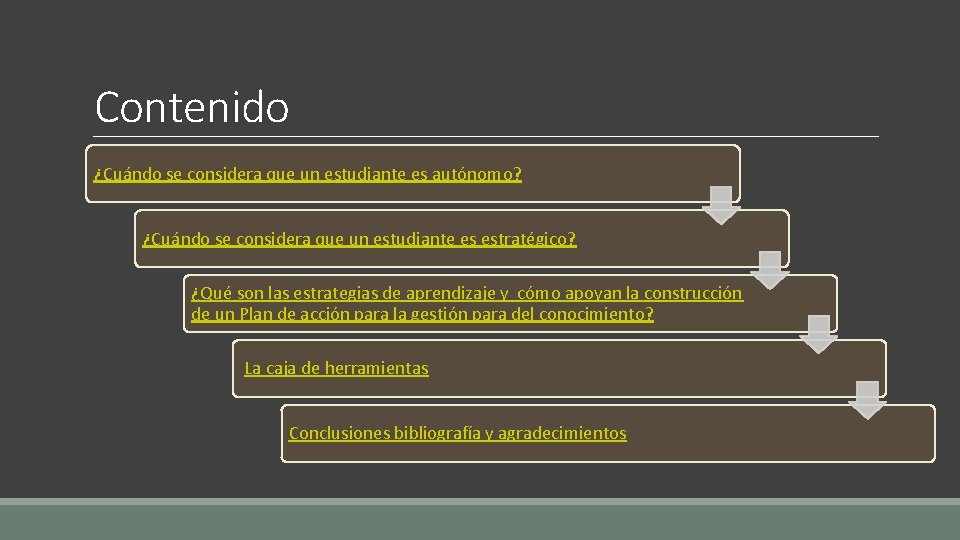 Contenido

¿Cuándo se considera que un estudiante es autónomo?

¿Cuándo se considera que un estudiante es estratégico?

¿Qué son las estrategias de aprendizaje y cómo apoyan la construcción de un Plan de acción para la gestión para del conocimiento?

La caja de herramientas

Conclusiones bibliografía y agradecimientos